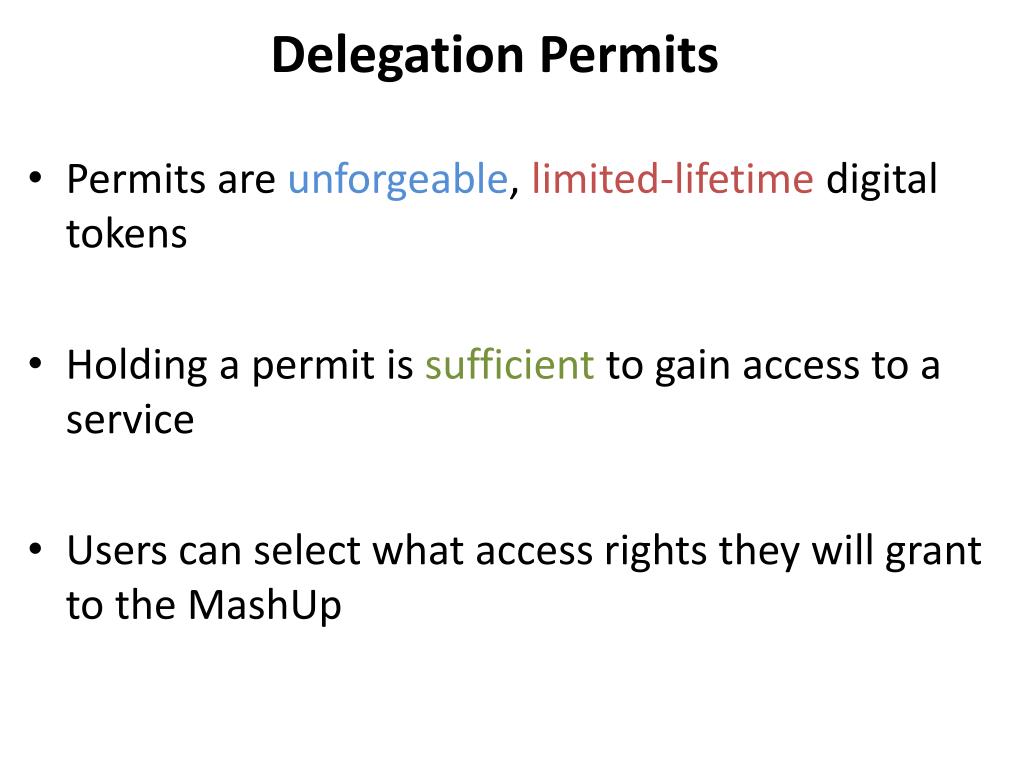 Delegation Permits

• Permits are unforgeable, limited-lifetime digital tokens

• Holding a permit is sufficient to gain access to a service

• Users can select what access rights they will grant to the MashUp